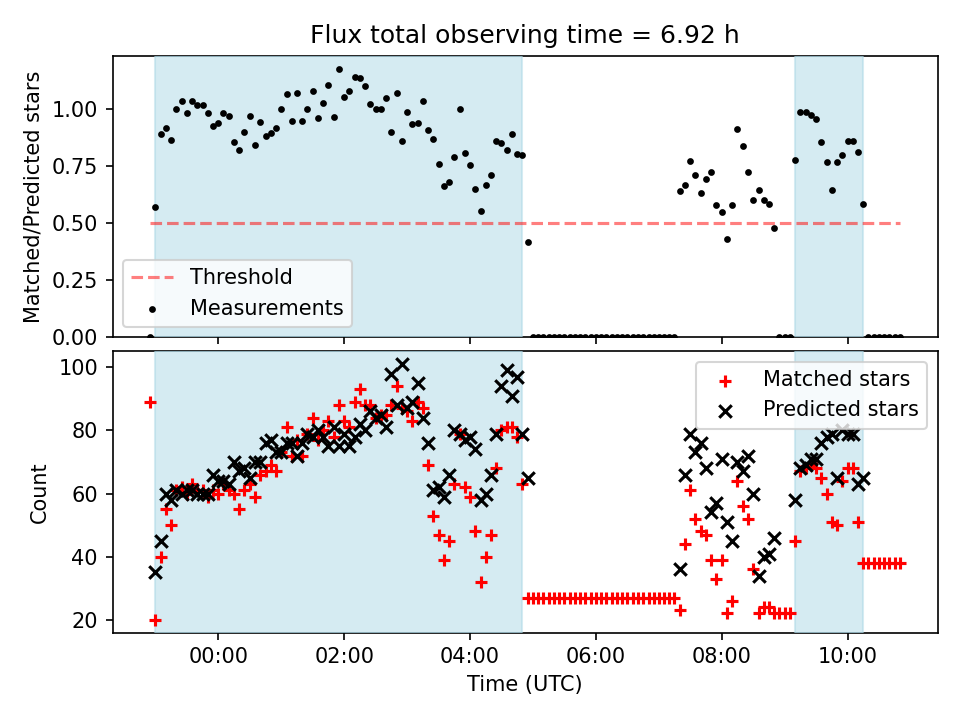 Flux total observing time = 6.92 h

Matched/Predicted stars

1.00
0.75
0.50
0.25
0.00

Threshold
Measurements

Count

100
80
60
40
20

Matched stars
Predicted stars

00:00
02:00
04:00
06:00
08:00
10:00

Time (UTC)